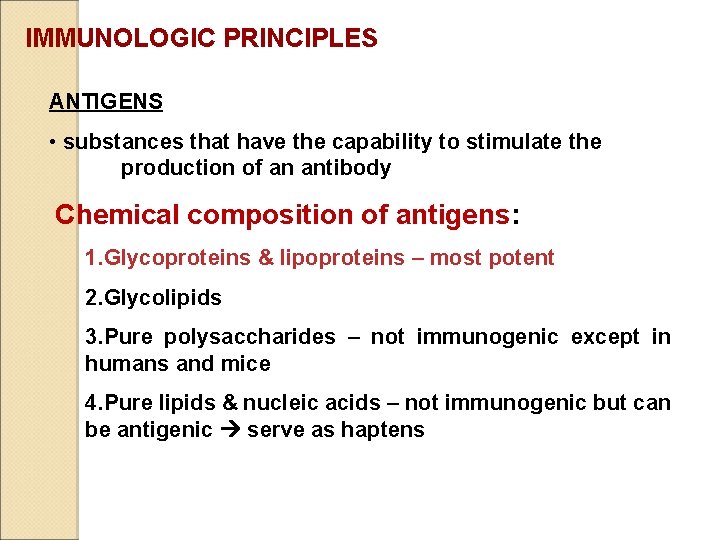 IMMUNOLOGIC PRINCIPLES

ANTIGENS

• substances that have the capability to stimulate the production of an antibody

Chemical composition of antigens:

1.Glycoproteins & lipoproteins – most potent

2.Glycolipids

3.Pure polysaccharides – not immunogenic except in humans and mice

4.Pure lipids & nucleic acids – not immunogenic but can be antigenic → serve as haptens